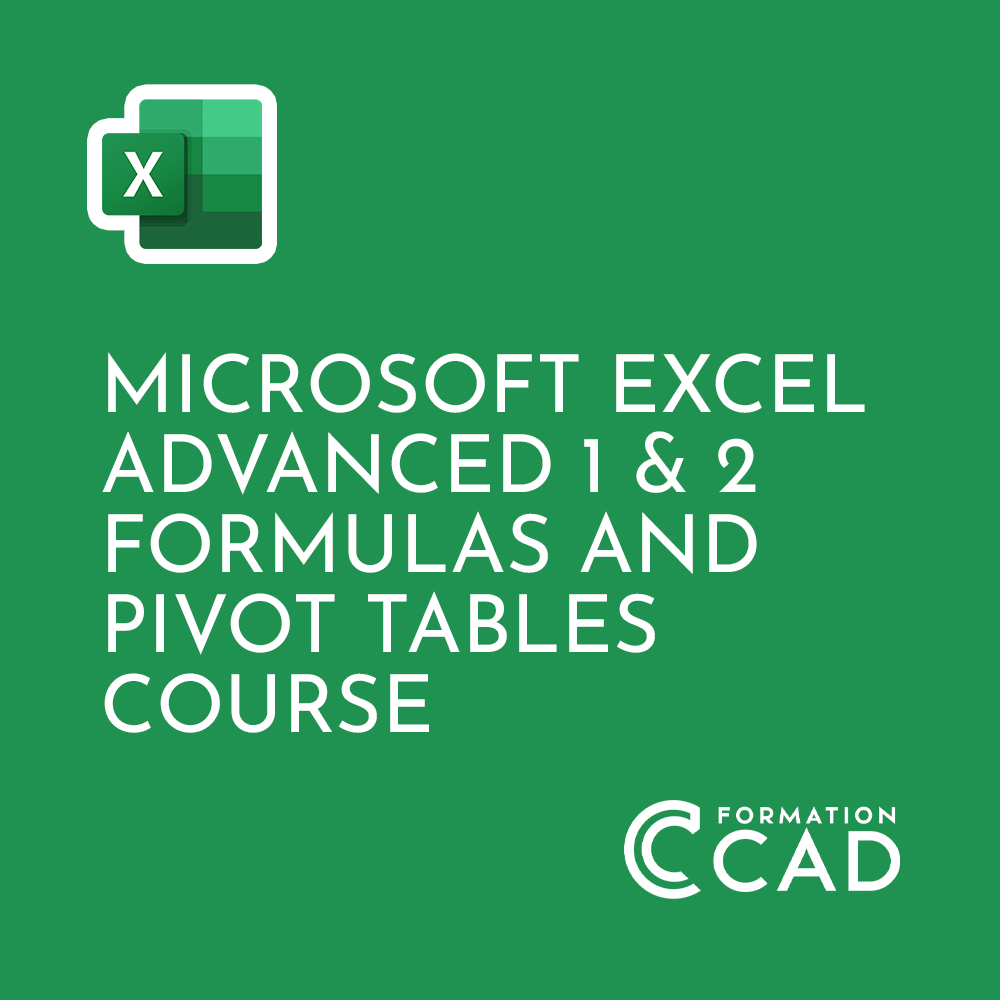 X

MICROSOFT EXCEL ADVANCED 1 & 2 FORMULAS AND PIVOT TABLES COURSE

FORMATION CAD